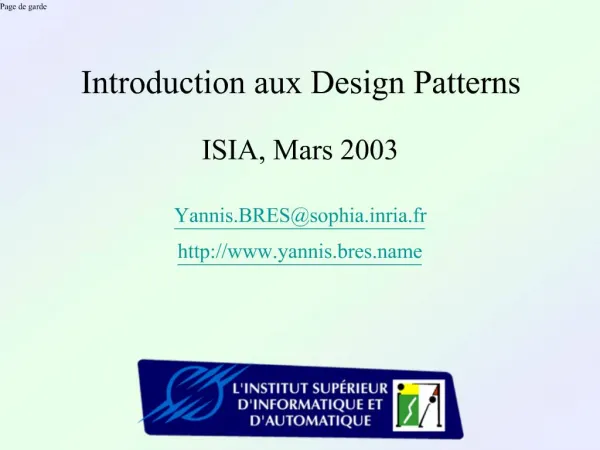 Page de garde

Introduction aux Design Patterns

ISIA, Mars 2003

Yannis.BRES@sophia.inria.fr

http://www.yannis.bres.name

L'INSTITUT SUPÉRIEUR D'INFORMATIQUE ET D'AUTOMATIQUE